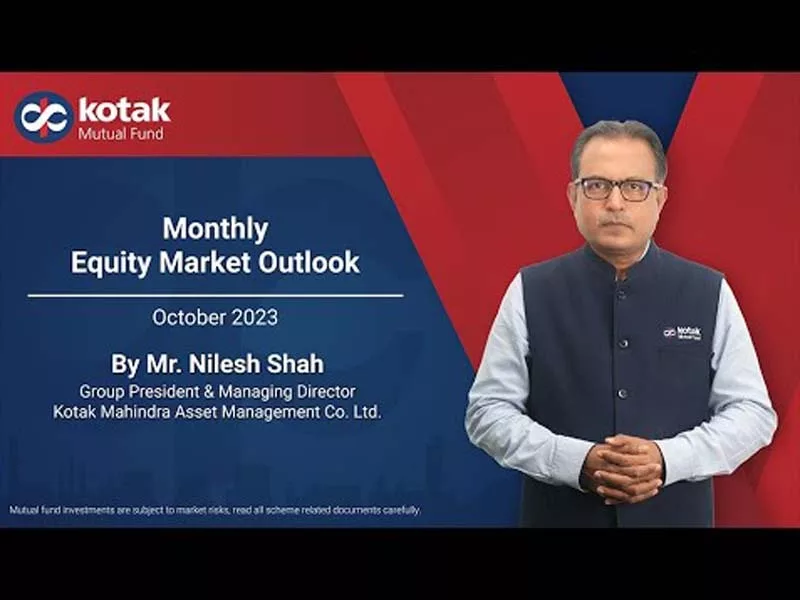 kotak
Mutual Fund

Monthly
Equity Market Outlook

October 2023

By Mr. Nilesh Shah
Group President & Managing Director
Kotak Mahindra Asset Management Co. Ltd.

kotak
Mutual Fund

Mutual fund investments are subject to market risks, read all scheme related documents carefully.